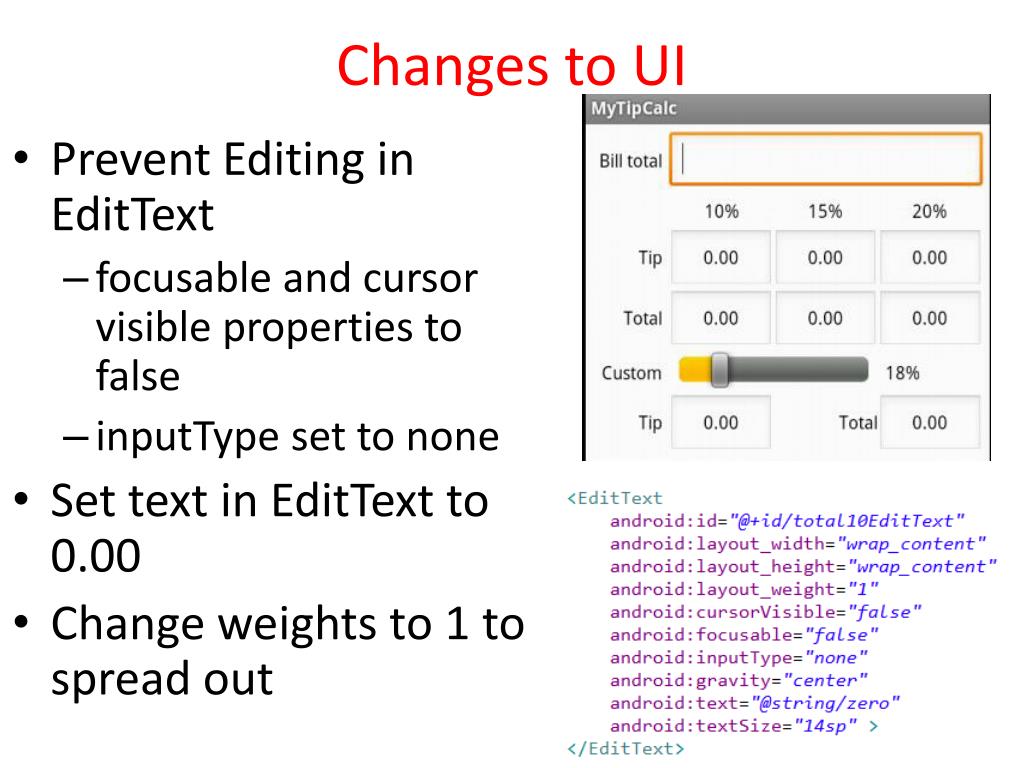 Changes to UI

• Prevent Editing in EditText
– focusable and cursor visible properties to false
– inputType set to none
• Set text in EditText to 0.00
• Change weights to 1 to spread out

MyTipCalc

Bill total

| | 10% | 15% | 20% |
|---|---|---|---|
| Tip | 0.00 | 0.00 | 0.00 |
| Total | 0.00 | 0.00 | 0.00 |

Custom 18%

Tip 0.00 Total 0.00

<EditText
android:id="@+id/total10EditText"
android:layout_width="wrap_content"
android:layout_height="wrap_content"
android:layout_weight="1"
android:cursorVisible="false"
android:focusable="false"
android:inputType="none"
android:gravity="center"
android:text="@string/zero"
android:textSize="14sp" >
</EditText>